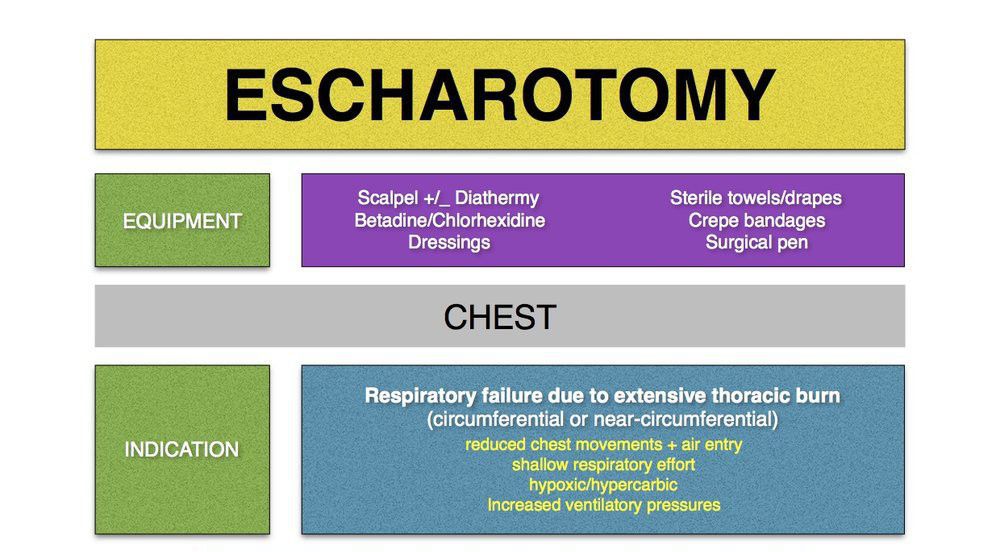 ESCHAROTOMY

EQUIPMENT

Scalpel +/_ Diathermy
Betadine/Chlorhexidine
Dressings

Sterile towels/drapes
Crepe bandages
Surgical pen

CHEST

INDICATION

Respiratory failure due to extensive thoracic burn
(circumferential or near-circumferential)
reduced chest movements + air entry
shallow respiratory effort
hypoxic/hypercarbic
Increased ventilatory pressures